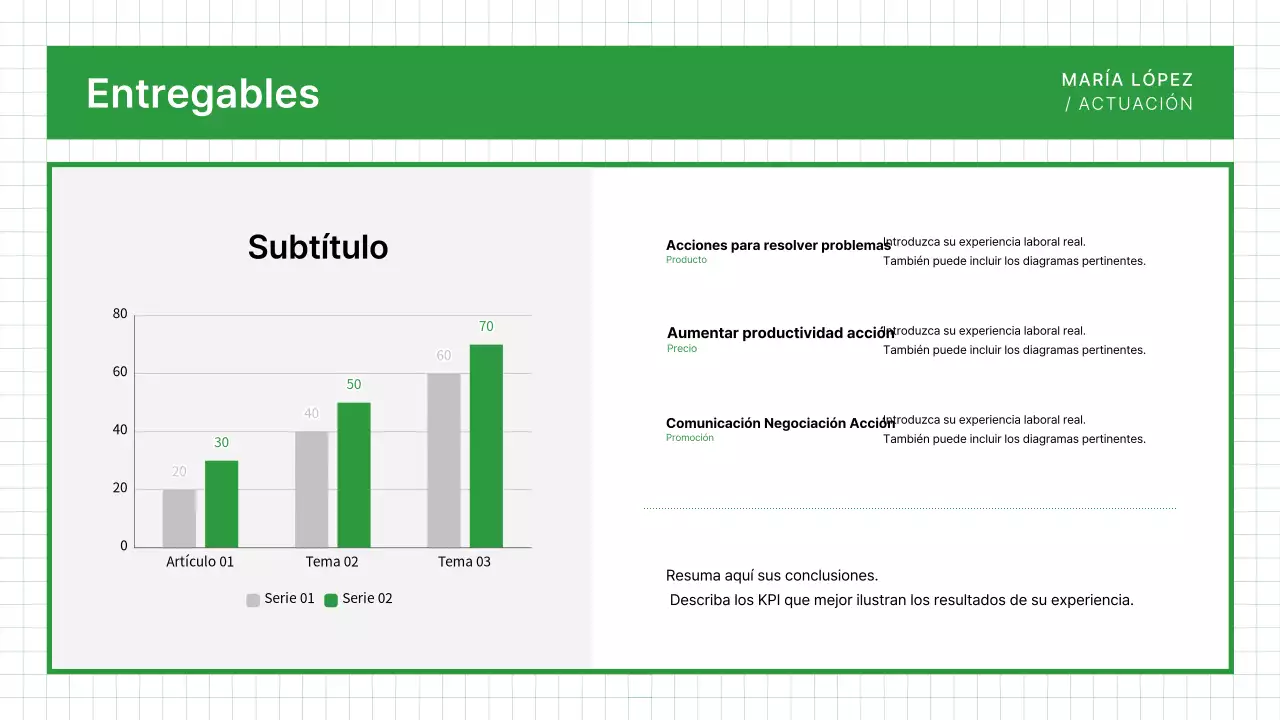 Entregables

MARÍA LÓPEZ
/ ACTUACIÓN

Subtítulo

80
60
40
20
0

20
30
40
50
60
70

Artículo 01
Tema 02
Tema 03

Serie 01
Serie 02

Acciones para resolver problemas
Producto
Introduzca su experiencia laboral real.
También puede incluir los diagramas pertinentes.

Aumentar productividad acción
Precio
Introduzca su experiencia laboral real.
También puede incluir los diagramas pertinentes.

Comunicación Negociación Acción
Promoción
Introduzca su experiencia laboral real.
También puede incluir los diagramas pertinentes.

Resuma aquí sus conclusiones.
Describa los KPI que mejor ilustran los resultados de su experiencia.